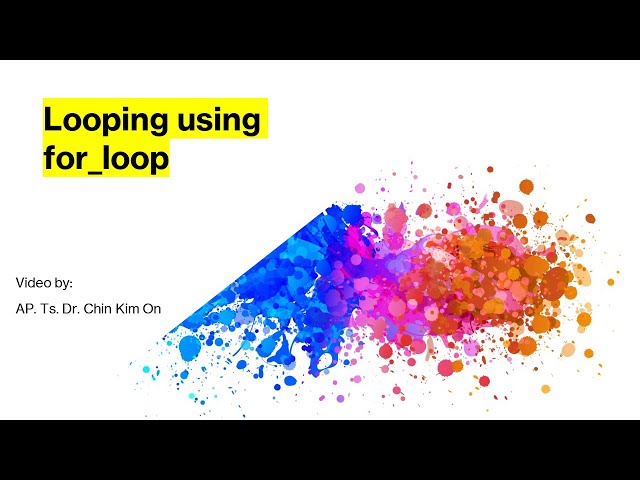 Looping using for_loop

Video by:

AP. Ts. Dr. Chin Kim On